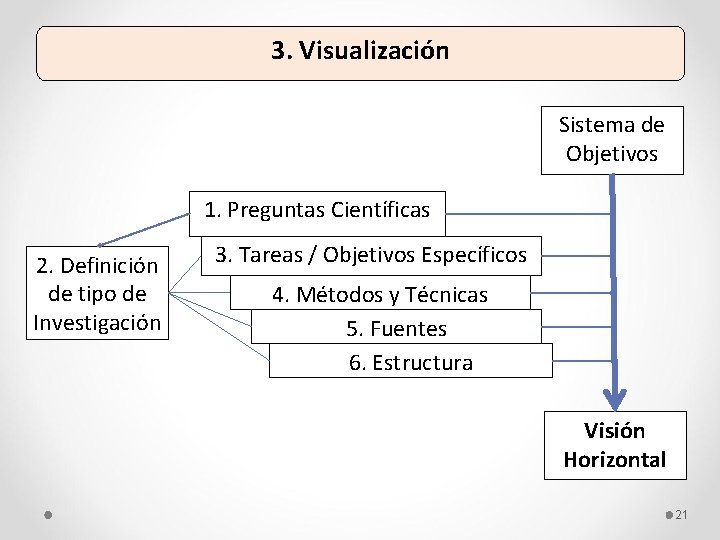 3. Visualización

Sistema de Objetivos

1. Preguntas Científicas

2. Definición de tipo de Investigación

3. Tareas / Objetivos Específicos

4. Métodos y Técnicas

5. Fuentes

6. Estructura

Visión Horizontal

21